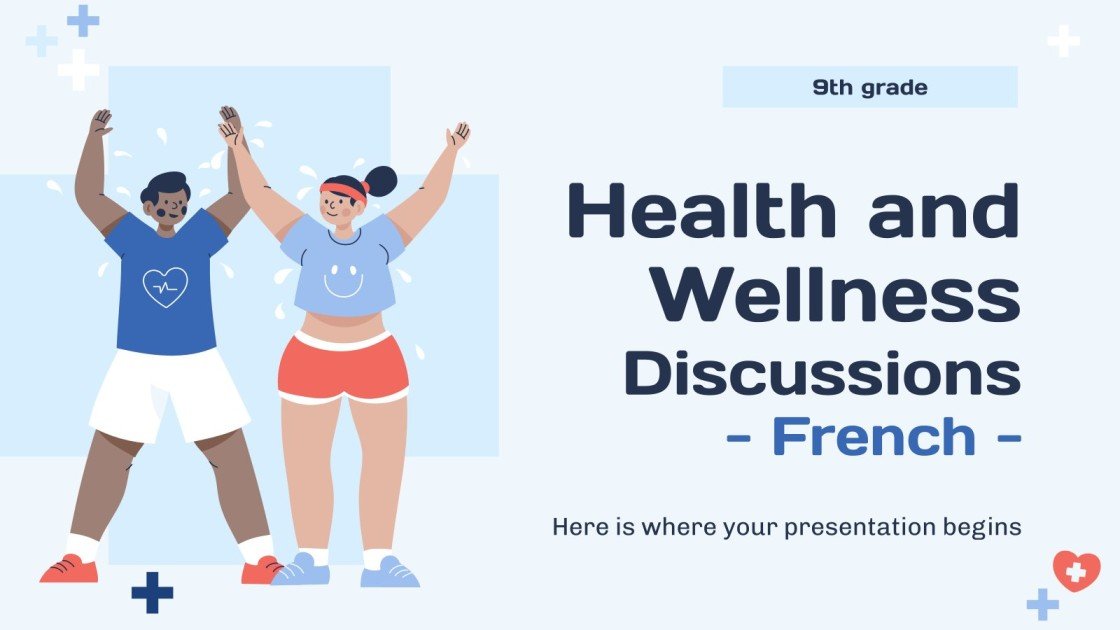 9th grade

Health and Wellness Discussions
- French -

Here is where your presentation begins